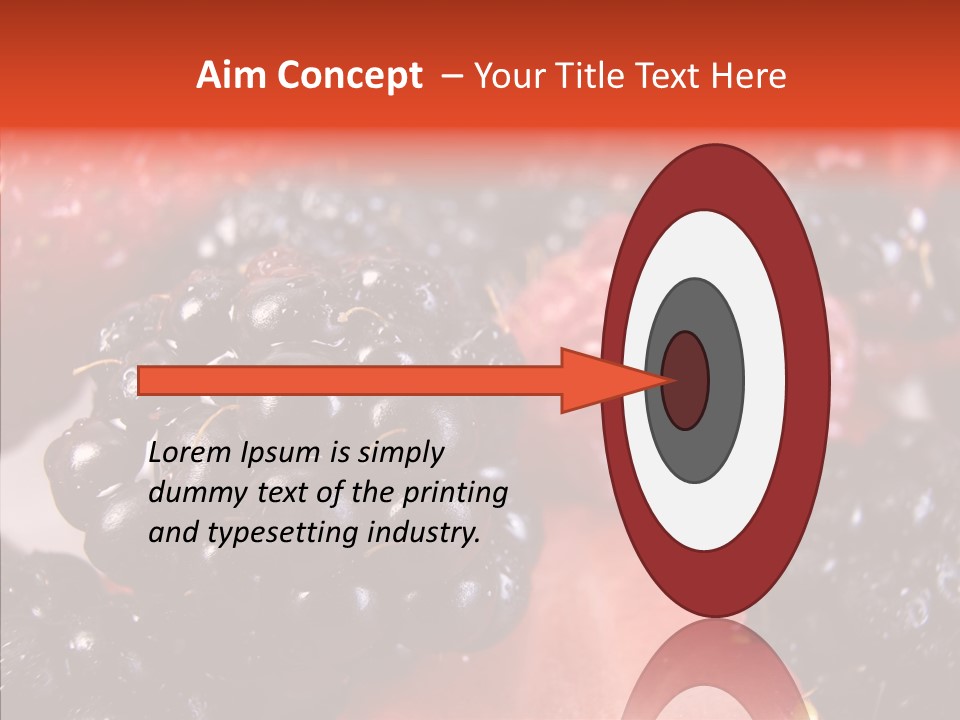 Aim Concept – Your Title Text Here

Lorem Ipsum is simply dummy text of the printing and typesetting industry.